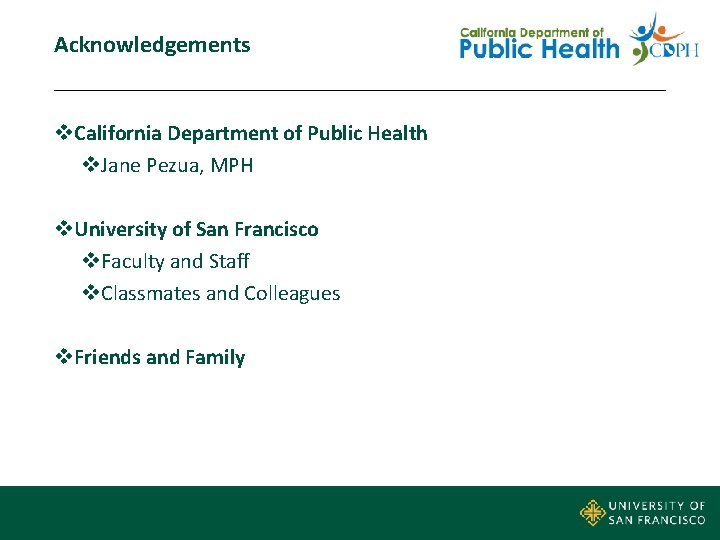 Acknowledgements

California Department of Public Health CDPH

❖California Department of Public Health
❖Jane Pezua, MPH

❖University of San Francisco
❖Faculty and Staff
❖Classmates and Colleagues

❖Friends and Family

UNIVERSITY OF SAN FRANCISCO